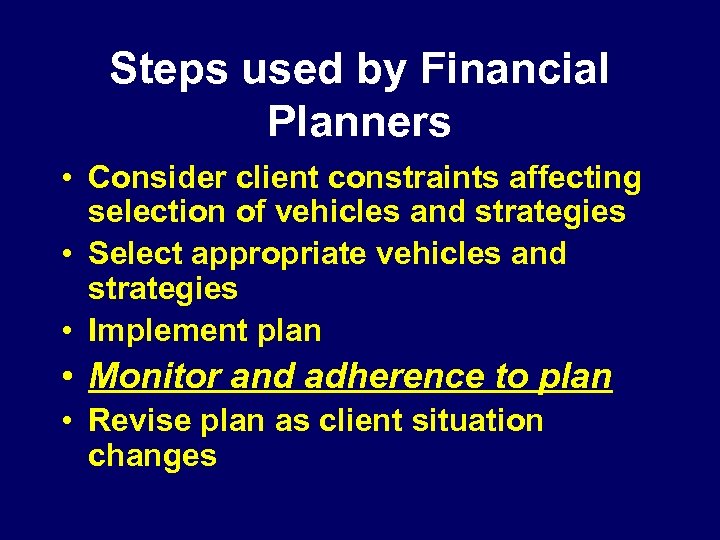 Steps used by Financial Planners

• Consider client constraints affecting selection of vehicles and strategies
• Select appropriate vehicles and strategies
• Implement plan
• Monitor and adherence to plan
• Revise plan as client situation changes